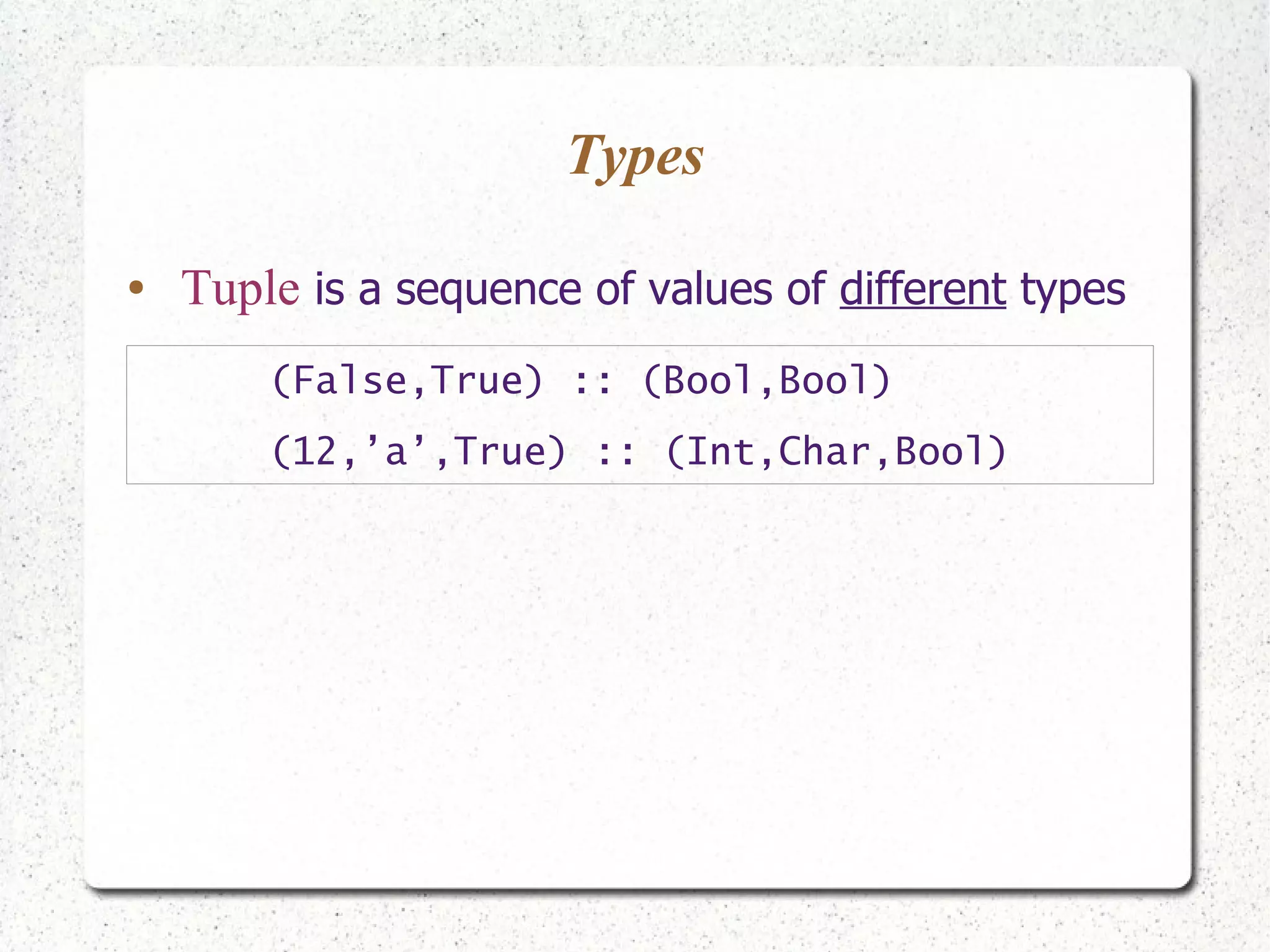 Types

• Tuple is a sequence of values of different types

(False,True) :: (Bool,Bool)

(12,’a’,True) :: (Int,Char,Bool)